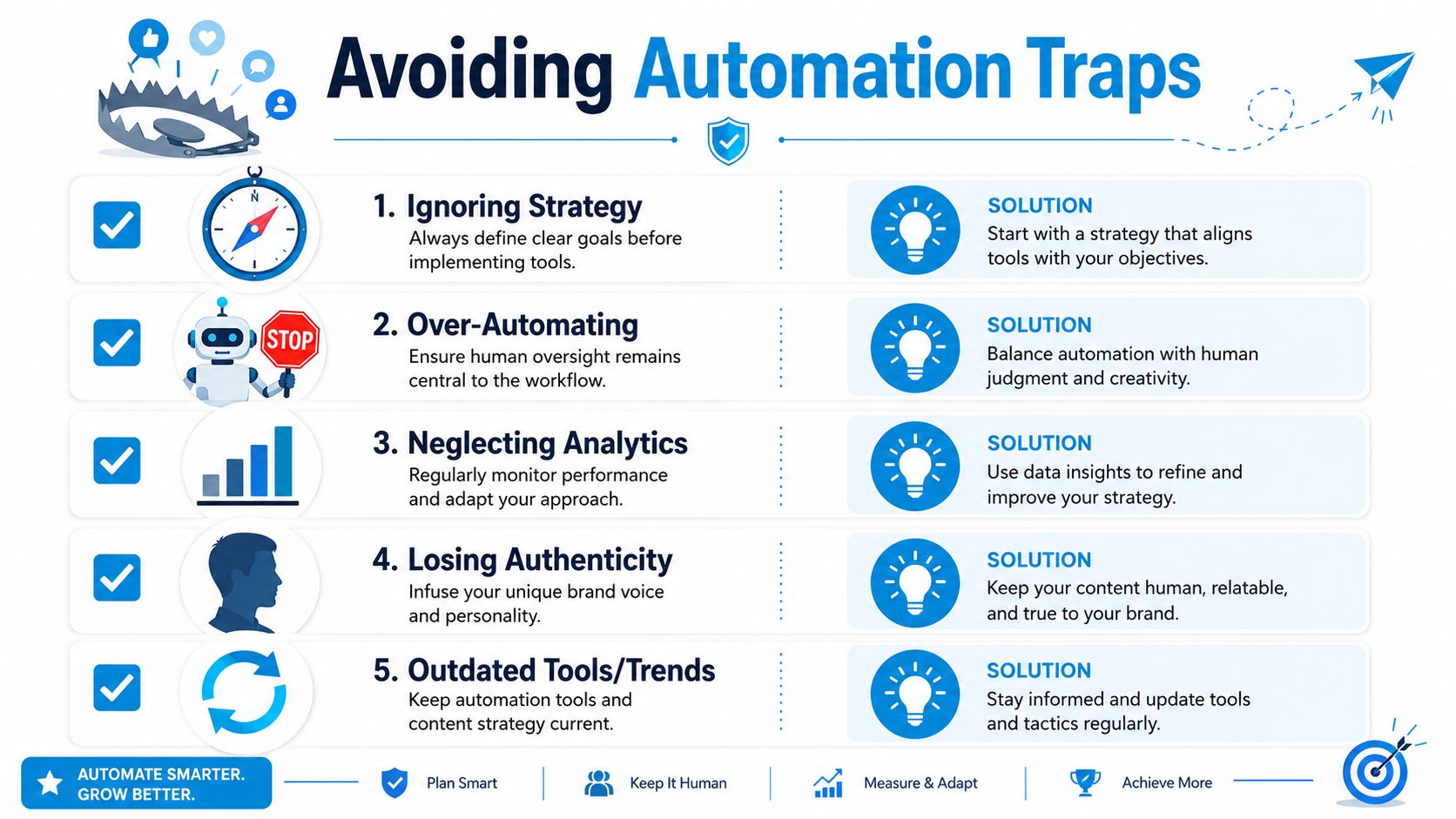 Avoiding Automation Traps

N

1. Ignoring Strategy
Always define clear goals before implementing tools.

SOLUTION
Start with a strategy that aligns tools with your objectives.

STOP

2. Over-Automating
Ensure human oversight remains central to the workflow.

SOLUTION
Balance automation with human judgment and creativity.

3. Neglecting Analytics
Regularly monitor performance and adapt your approach.

SOLUTION
Use data insights to refine and improve your strategy.

4. Losing Authenticity
Infuse your unique brand voice and personality.

SOLUTION
Keep your content human, relatable, and true to your brand.

5. Outdated Tools/Trends
Keep automation tools and content strategy current.

SOLUTION
Stay informed and update tools and tactics regularly.

AUTOMATE SMARTER. GROW BETTER.

Plan Smart

Keep It Human

Measure & Adapt

Achieve More